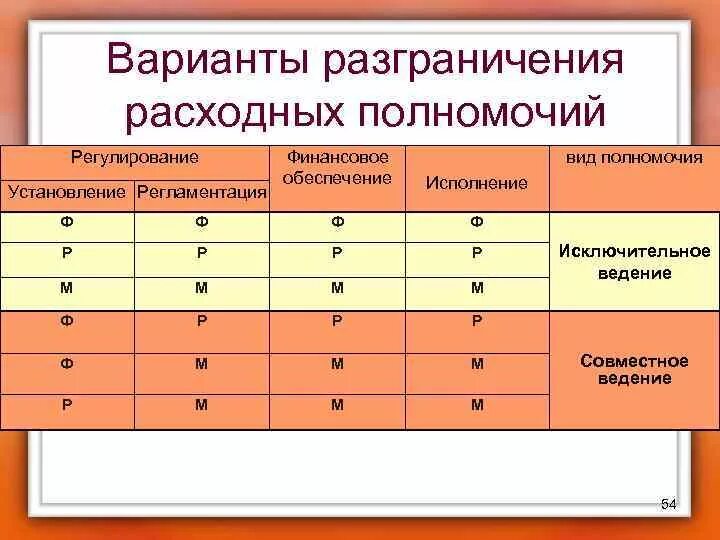 Варианты разграничения расходных полномочий

| Регулирование | | Финансовое обеспечение | Исполнение | вид полномочия |
|---|---|---|---|---|
| Установление | Регламентация | | | |
| Ф | Ф | Ф | Ф | Исключительное ведение |
| Р | Р | Р | Р | |
| М | М | М | М | |
| Ф | Р | Р | Р | Совместное ведение |
| Ф | М | М | М | |
| Р | М | М | М | |

54